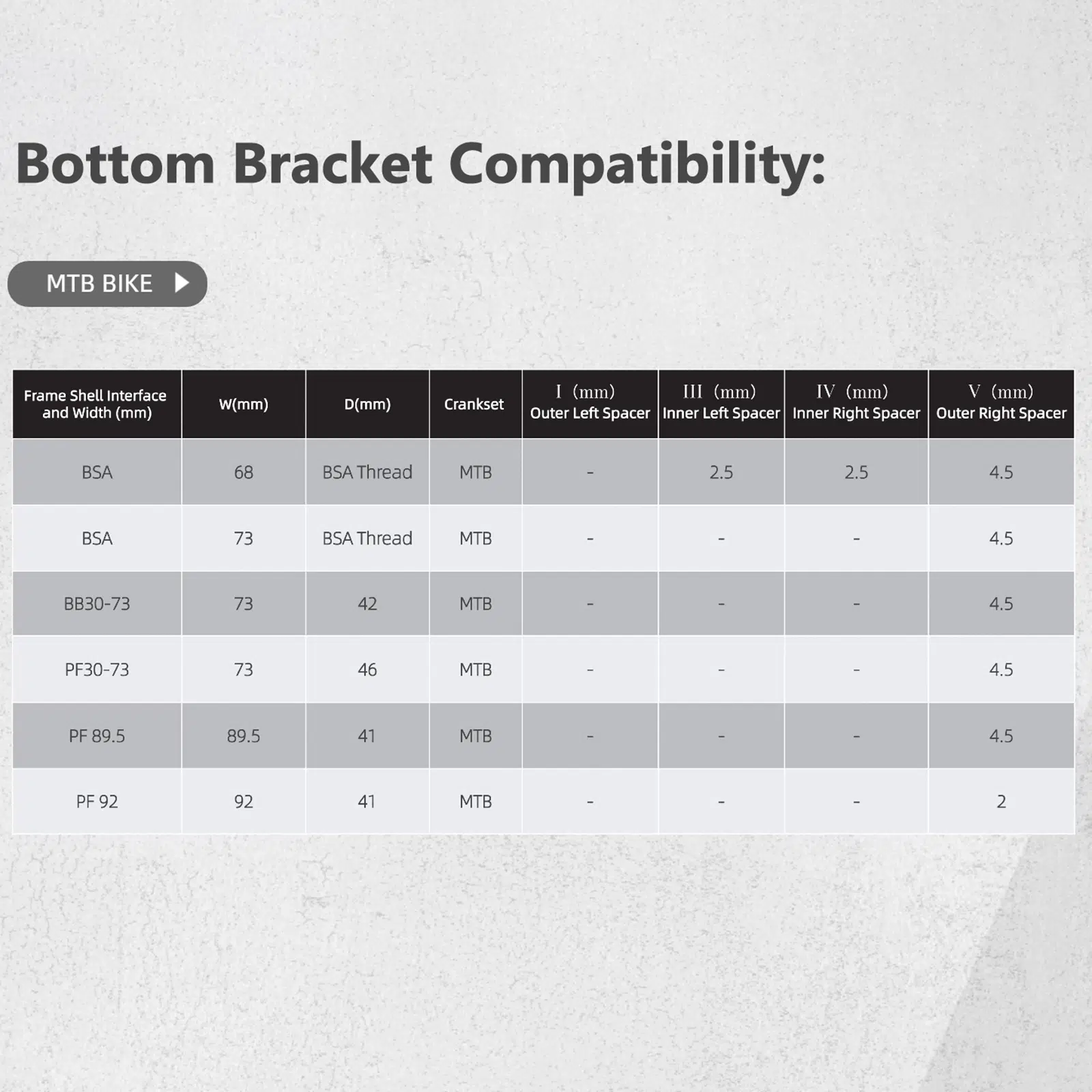 Bottom Bracket Compatibility:

MTB BIKE

| Frame Shell Interface and Width (mm) | W(mm) | D(mm) | Crankset | I (mm) Outer Left Spacer | III (mm) Inner Left Spacer | IV (mm) Inner Right Spacer | V (mm) Outer Right Spacer |
|---|---|---|---|---|---|---|---|
| BSA | 68 | BSA Thread | MTB | - | 2.5 | 2.5 | 4.5 |
| BSA | 73 | BSA Thread | MTB | - | - | - | 4.5 |
| BB30-73 | 73 | 42 | MTB | - | - | - | 4.5 |
| PF30-73 | 73 | 46 | MTB | - | - | - | 4.5 |
| PF 89.5 | 89.5 | 41 | MTB | - | - | - | 4.5 |
| PF 92 | 92 | 41 | MTB | - | - | - | 2 |